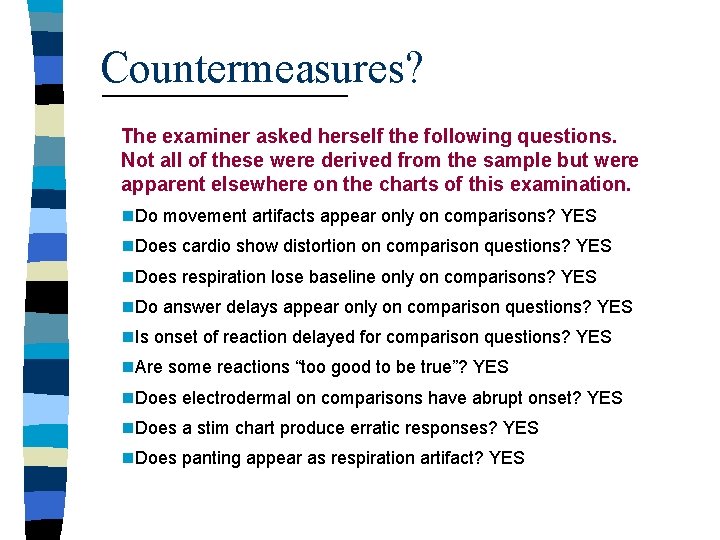 Countermeasures?

The examiner asked herself the following questions. Not all of these were derived from the sample but were apparent elsewhere on the charts of this examination.

Do movement artifacts appear only on comparisons? YES

Does cardio show distortion on comparison questions? YES

Does respiration lose baseline only on comparisons? YES

Do answer delays appear only on comparison questions? YES

Is onset of reaction delayed for comparison questions? YES

Are some reactions “too good to be true”? YES

Does electrodermal on comparisons have abrupt onset? YES

Does a stim chart produce erratic responses? YES

Does panting appear as respiration artifact? YES